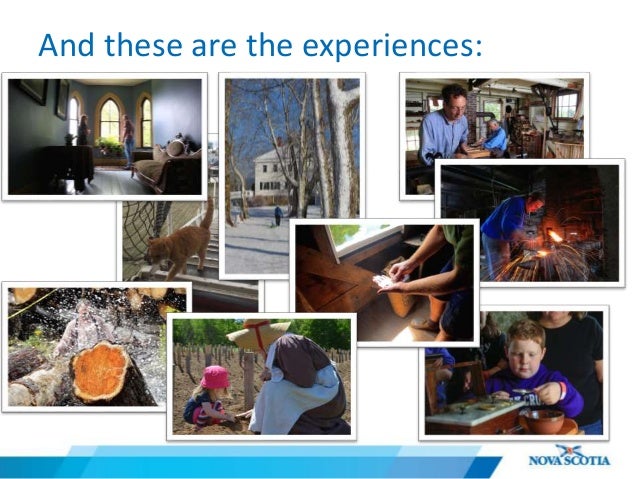 And these are the experiences:

NOVA SCOTIA